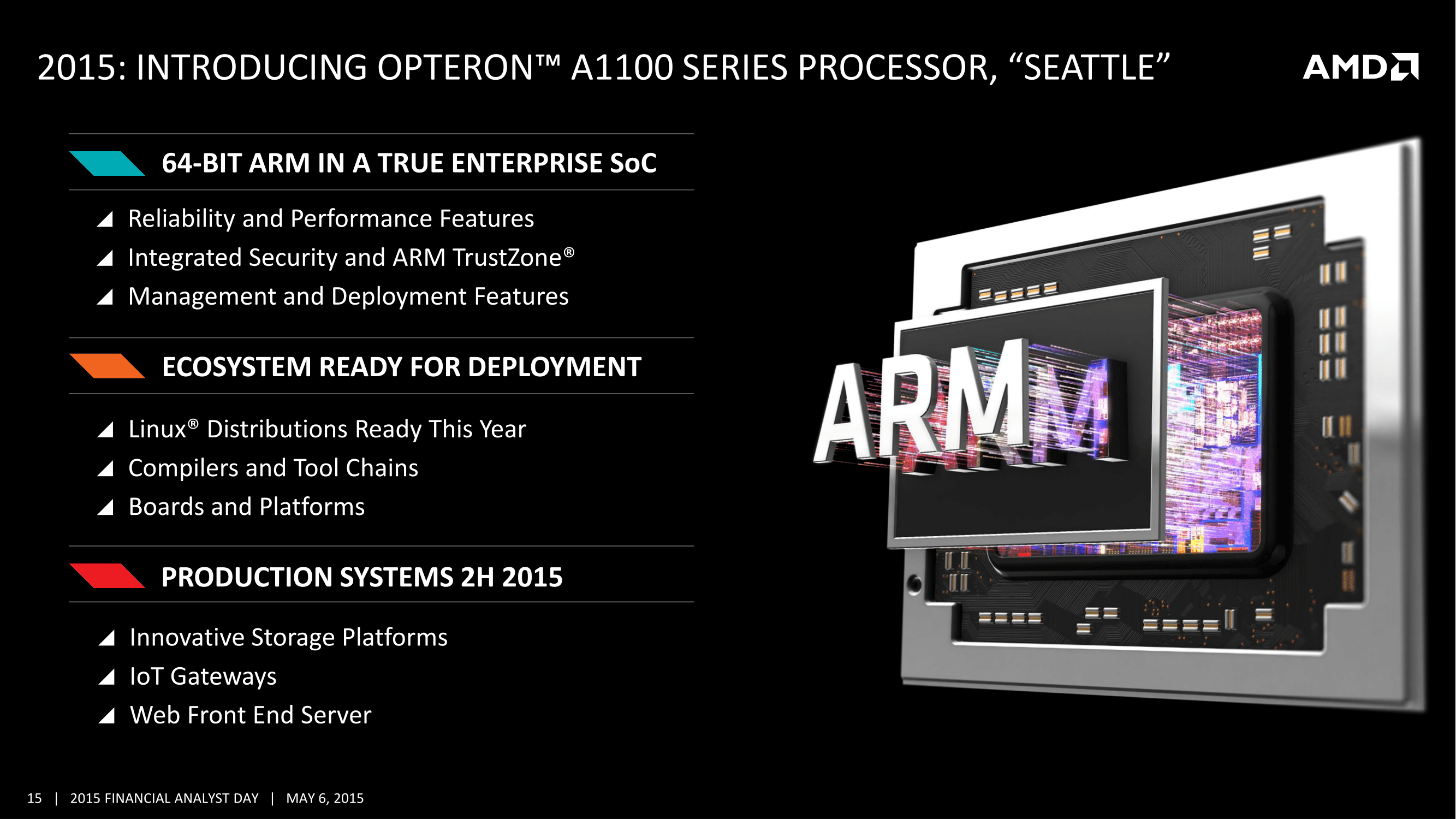 2015: INTRODUCING OPTERON™ A1100 SERIES PROCESSOR, “SEATTLE”

AMD

64-BIT ARM IN A TRUE ENTERPRISE SoC

Reliability and Performance Features
Integrated Security and ARM TrustZone®
Management and Deployment Features

ECOSYSTEM READY FOR DEPLOYMENT

Linux® Distributions Ready This Year
Compilers and Tool Chains
Boards and Platforms

PRODUCTION SYSTEMS 2H 2015

Innovative Storage Platforms
IoT Gateways
Web Front End Server

ARM

15 | 2015 FINANCIAL ANALYST DAY | MAY 6, 2015